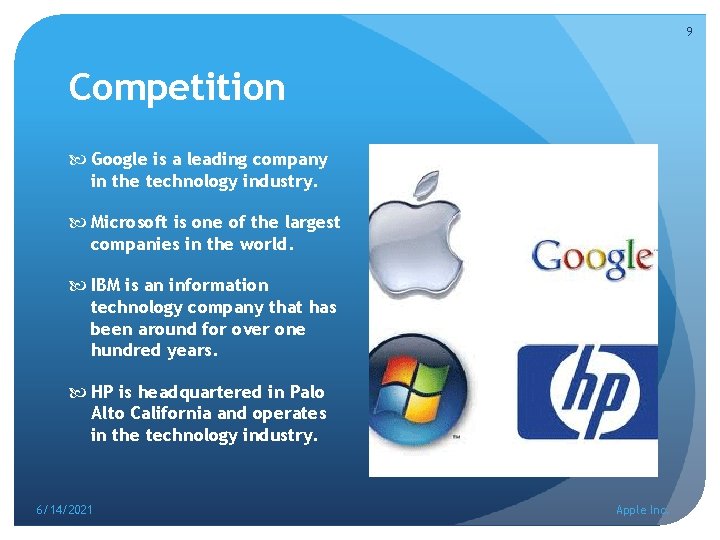 9

Competition

Google is a leading company in the technology industry.

Microsoft is one of the largest companies in the world.

IBM is an information technology company that has been around for over one hundred years.

HP is headquartered in Palo Alto California and operates in the technology industry.

Google

TM

hp

6/14/2021

Apple Inc